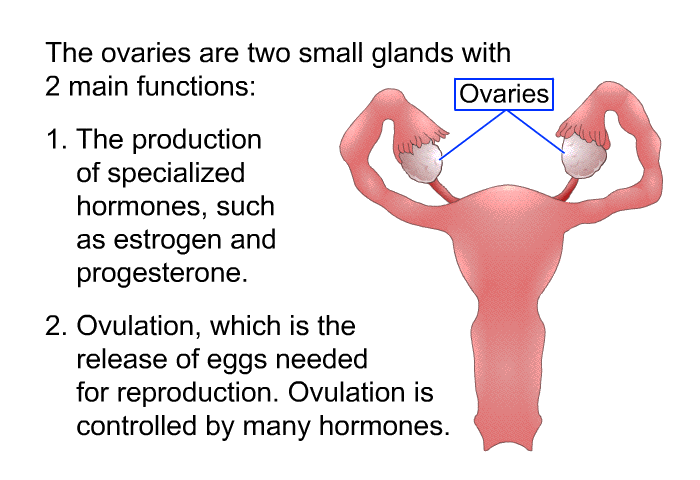 The ovaries are two small glands with 2 main functions:

1. The production of specialized hormones, such as estrogen and progesterone.

2. Ovulation, which is the release of eggs needed for reproduction. Ovulation is controlled by many hormones.

Ovaries